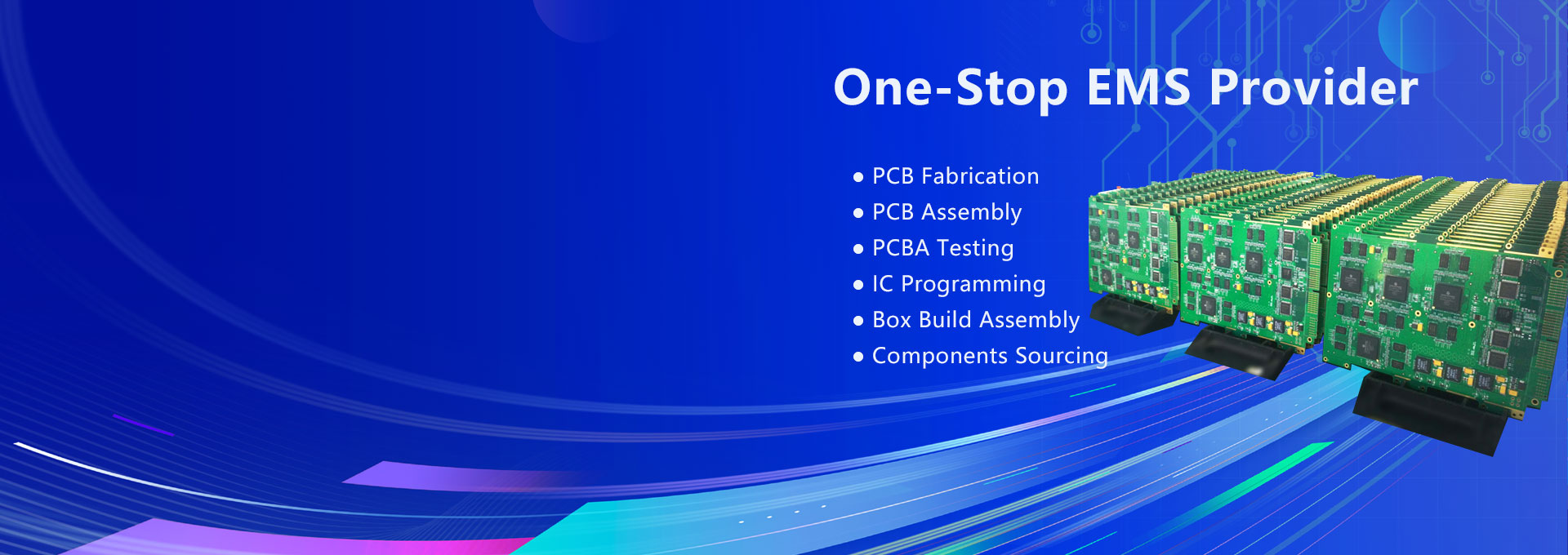 One-Stop EMS Provider

● PCB Fabrication
● PCB Assembly
● PCBA Testing
● IC Programming
● Box Build Assembly
● Components Sourcing